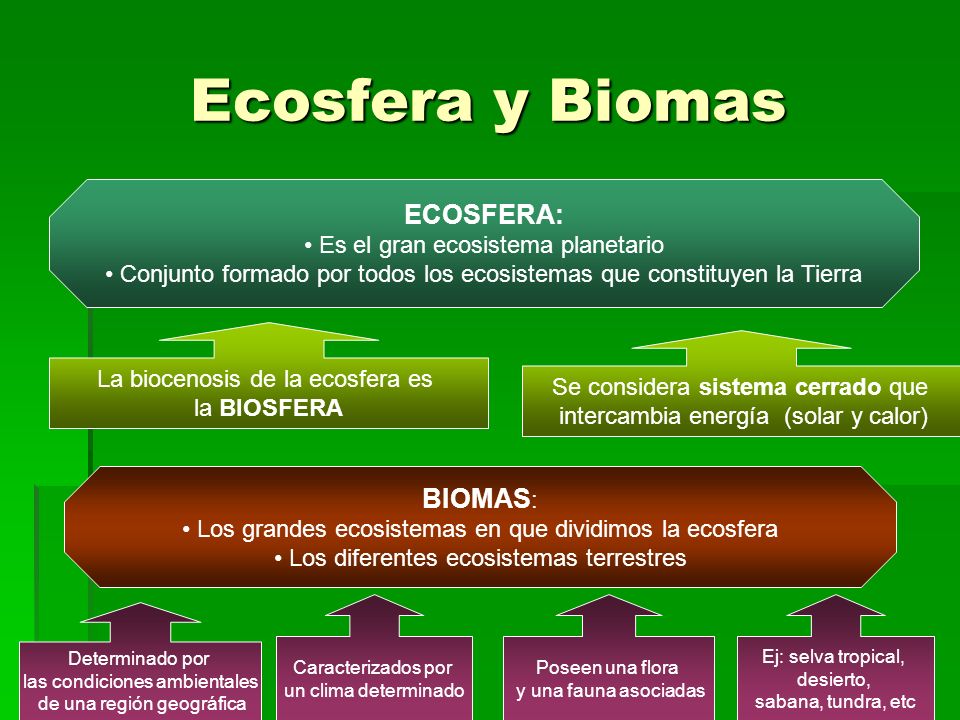 Ecosfera y Biomas

ECOSFERA:
• Es el gran ecosistema planetario
• Conjunto formado por todos los ecosistemas que constituyen la Tierra

La biocenosis de la ecosfera es la BIOSFERA

Se considera sistema cerrado que intercambia energía (solar y calor)

BIOMAS:
• Los grandes ecosistemas en que dividimos la ecosfera
• Los diferentes ecosistemas terrestres

Determinado por las condiciones ambientales de una región geográfica

Caracterizados por un clima determinado

Poseen una flora y una fauna asociadas

Ej: selva tropical, desierto, sabana, tundra, etc